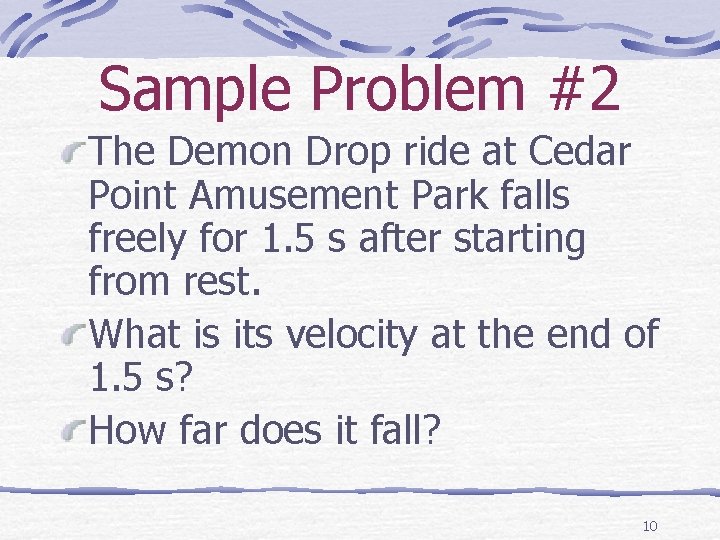 Sample Problem #2

The Demon Drop ride at Cedar Point Amusement Park falls freely for 1.5 s after starting from rest.

What is its velocity at the end of 1.5 s?

How far does it fall?

10